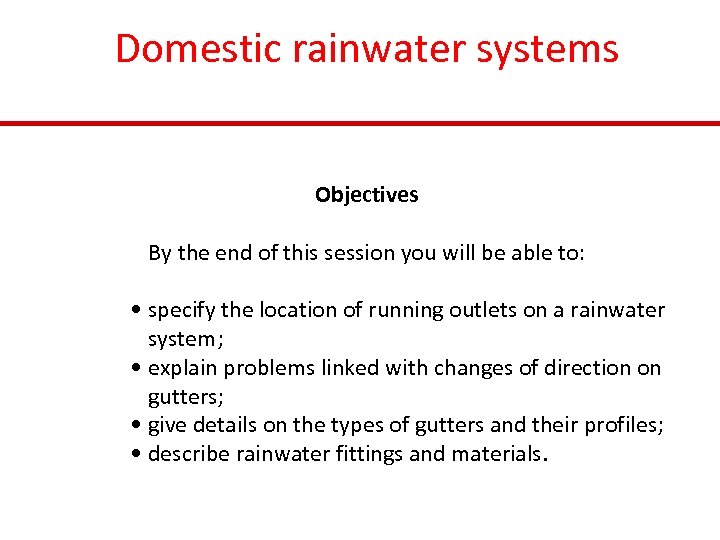 Domestic rainwater systems

Objectives

By the end of this session you will be able to:

• specify the location of running outlets on a rainwater system;
• explain problems linked with changes of direction on gutters;
• give details on the types of gutters and their profiles;
• describe rainwater fittings and materials.